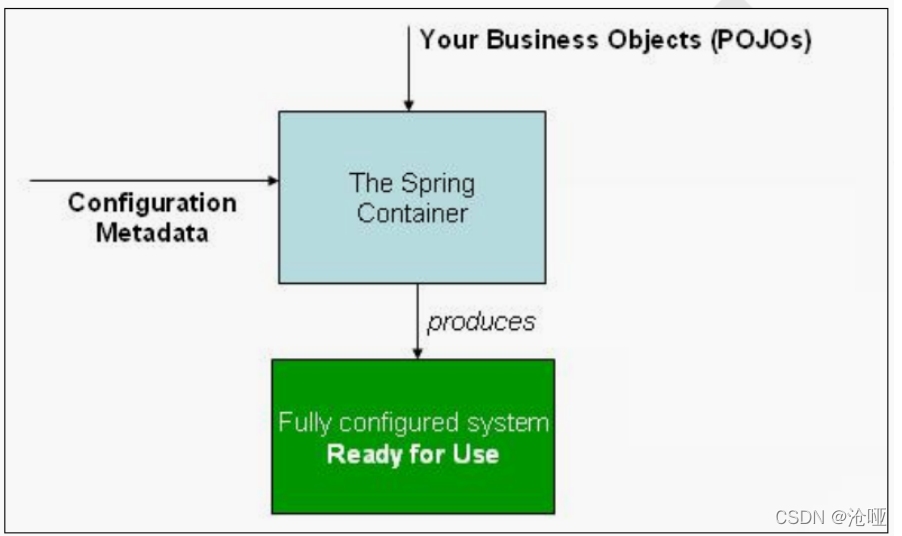 Your Business Objects (POJOs)

Configuration Metadata

The Spring Container

produces

Fully configured system
Ready for Use

CSDN @沧哑